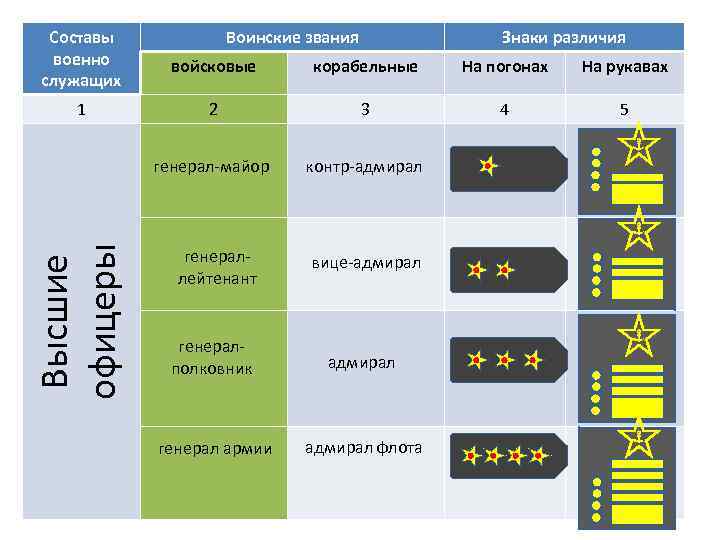 | Составы военно служащих | Воинские звания | | Знаки различия | |
|---|---|---|---|---|
| | войсковые | корабельные | На погонах | На рукавах |
| 1 | 2 | 3 | 4 | 5 |
| Высшие офицеры | генерал-майор | контр-адмирал | | |
| | генерал-лейтенант | вице-адмирал | | |
| | генерал-полковник | адмирал | | |
| | генерал армии | адмирал флота | | |